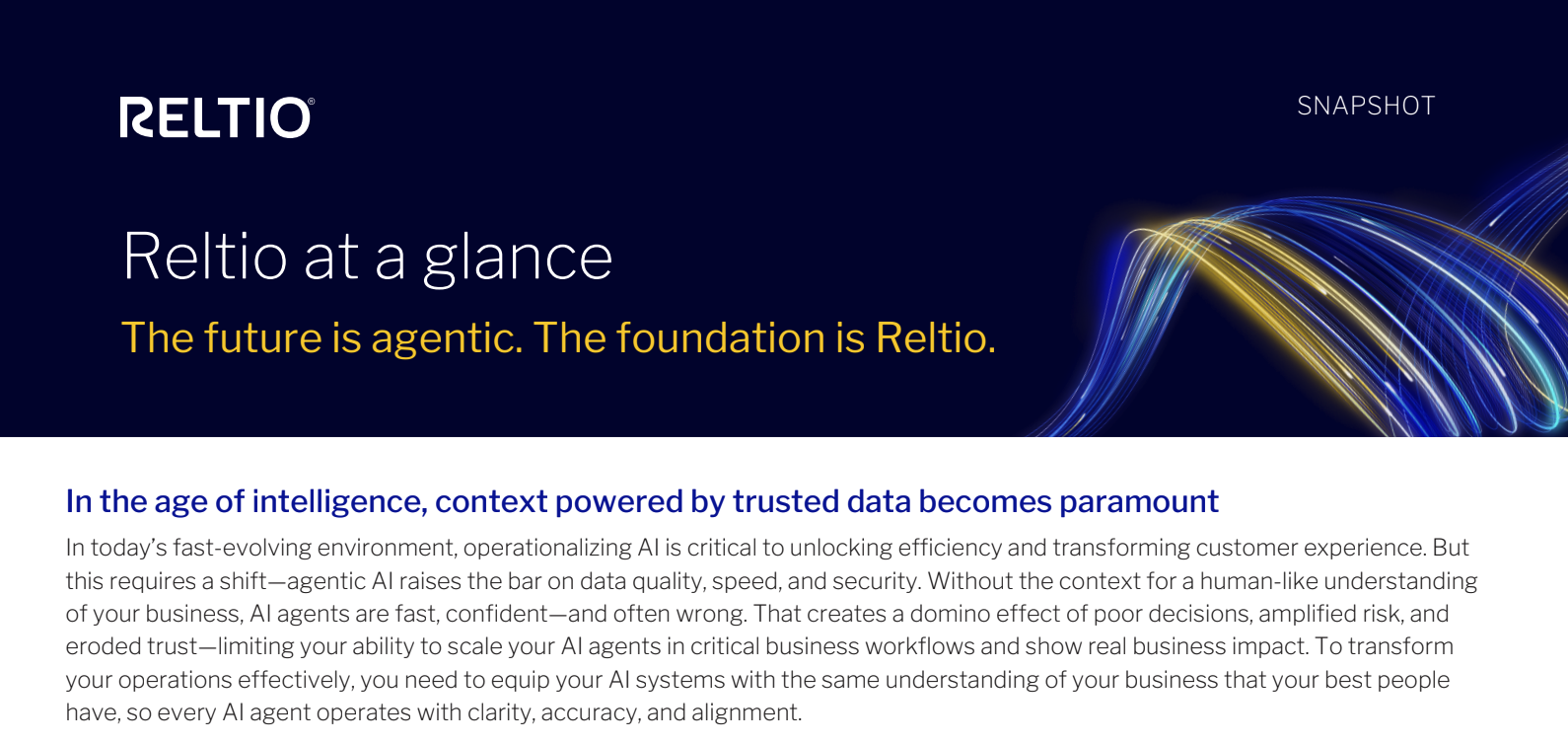 RELTIO®

SNAPSHOT

Reltio at a glance

The future is agentic. The foundation is Reltio.

In the age of intelligence, context powered by trusted data becomes paramount

In today's fast-evolving environment, operationalizing AI is critical to unlocking efficiency and transforming customer experience. But this requires a shift—agentic AI raises the bar on data quality, speed, and security. Without the context for a human-like understanding of your business, AI agents are fast, confident—and often wrong. That creates a domino effect of poor decisions, amplified risk, and eroded trust—limiting your ability to scale your AI agents in critical business workflows and show real business impact. To transform your operations effectively, you need to equip your AI systems with the same understanding of your business that your best people have, so every AI agent operates with clarity, accuracy, and alignment.